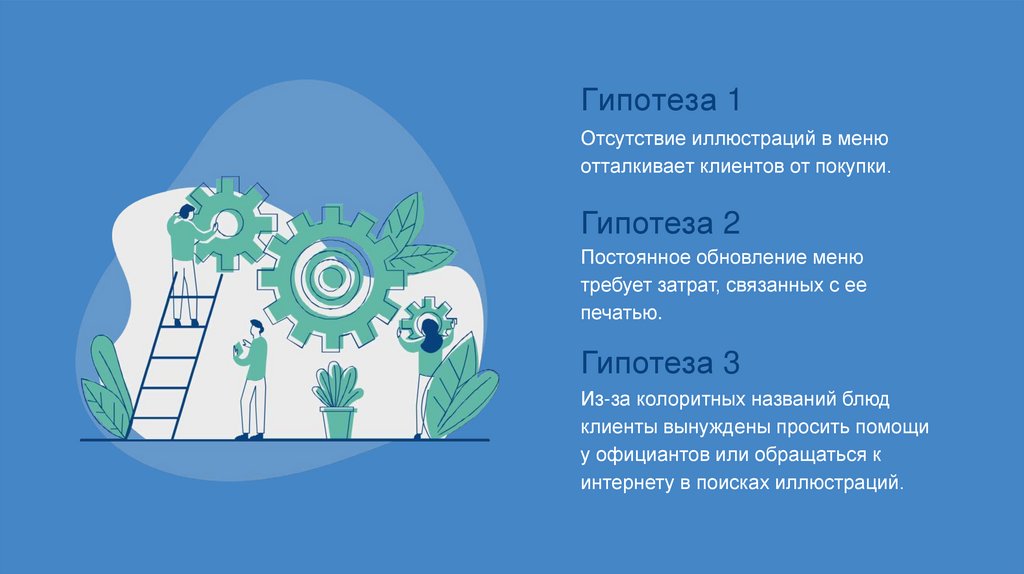 Гипотеза 1

Отсутствие иллюстраций в меню отталкивает клиентов от покупки.

Гипотеза 2

Постоянное обновление меню требует затрат, связанных с ее печатью.

Гипотеза 3

Из-за колоритных названий блюд клиенты вынуждены просить помощи у официантов или обращаться к интернету в поисках иллюстраций.